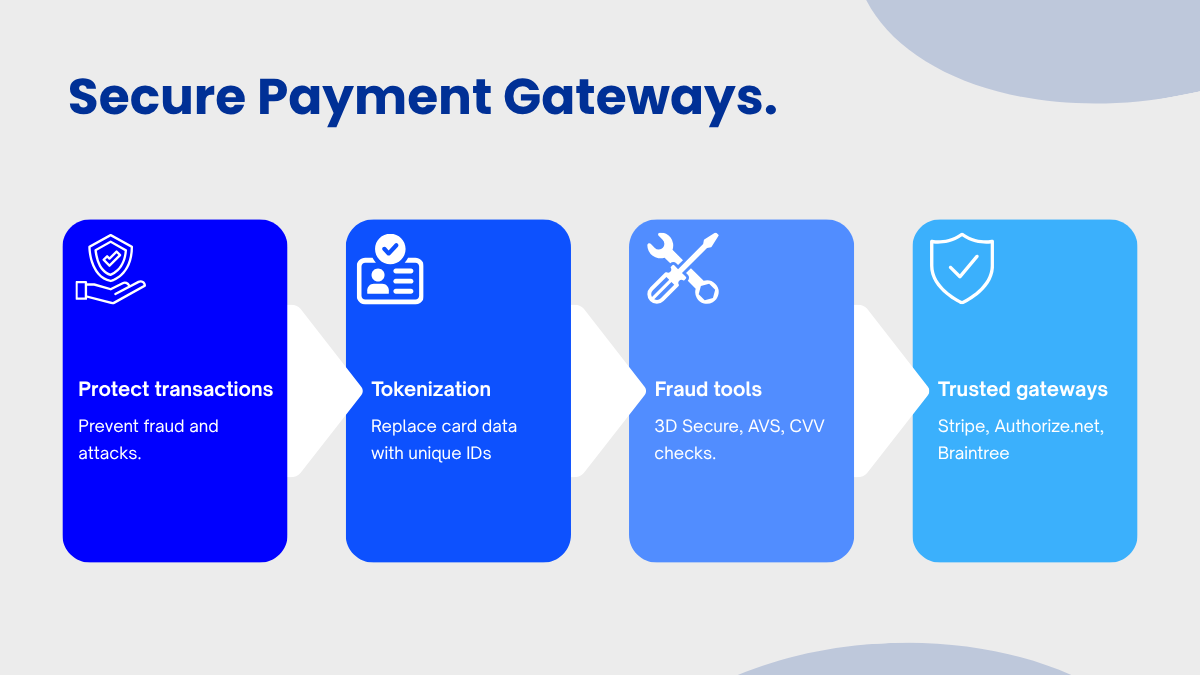 Secure Payment Gateways.

Protect transactions

Prevent fraud and attacks.

Tokenization

Replace card data with unique IDs

Fraud tools

3D Secure, AVS, CVV checks.

Trusted gateways

Stripe, Authorize.net, Braintree